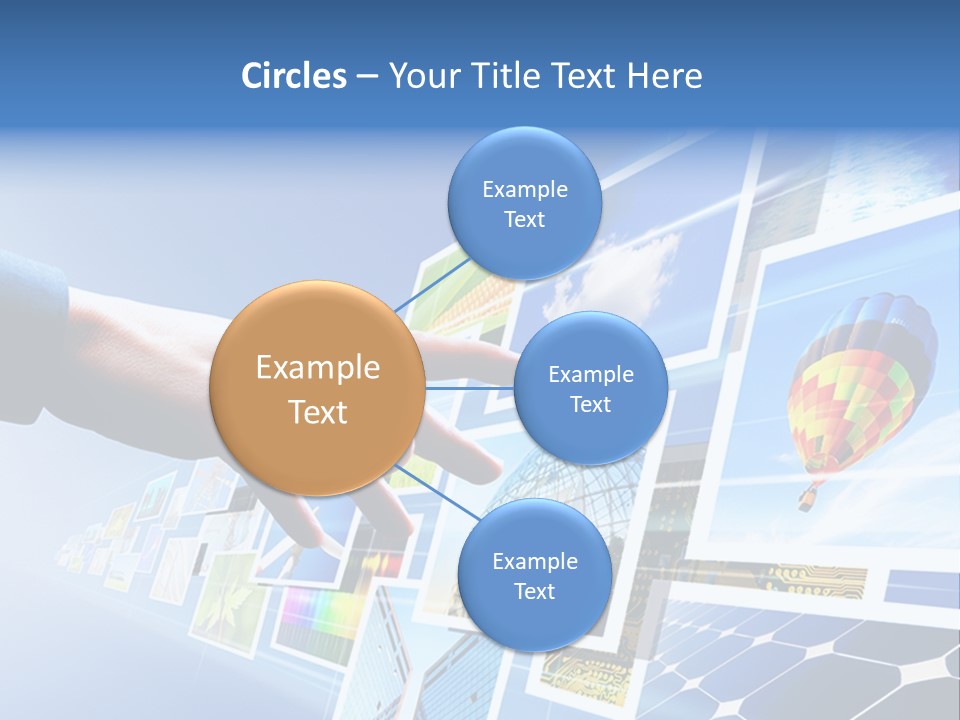 Circles – Your Title Text Here

Example Text

Example Text

Example Text

Example Text